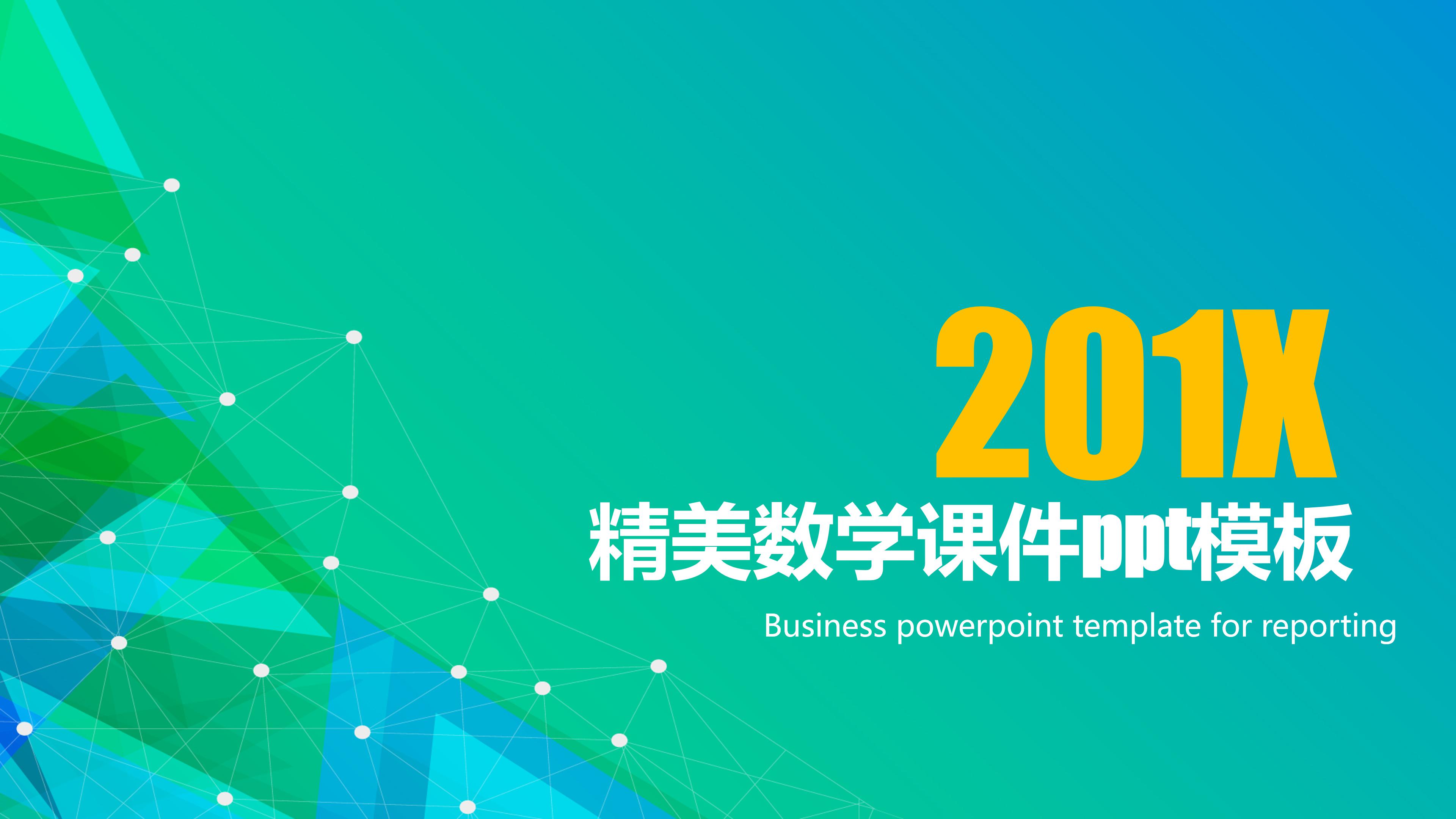 201X

精美数学课件ppt模板

Business powerpoint template for reporting